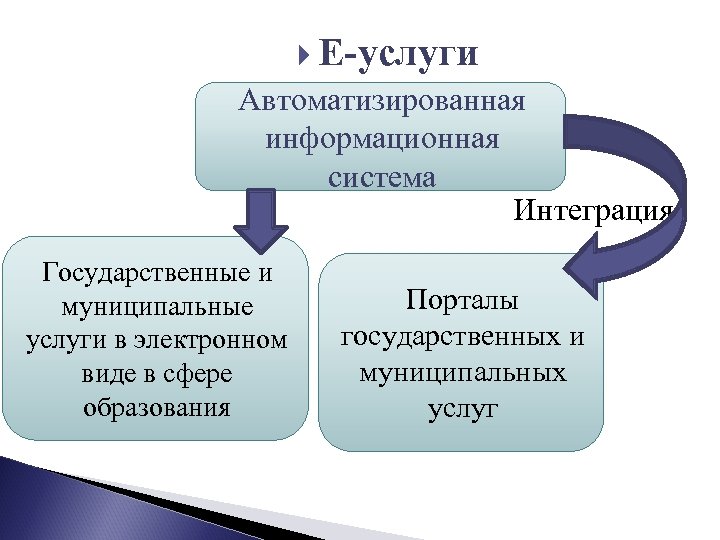 Е-услуги

Автоматизированная информационная система

Интеграция

Государственные и муниципальные услуги в электронном виде в сфере образования

Порталы государственных и муниципальных услуг